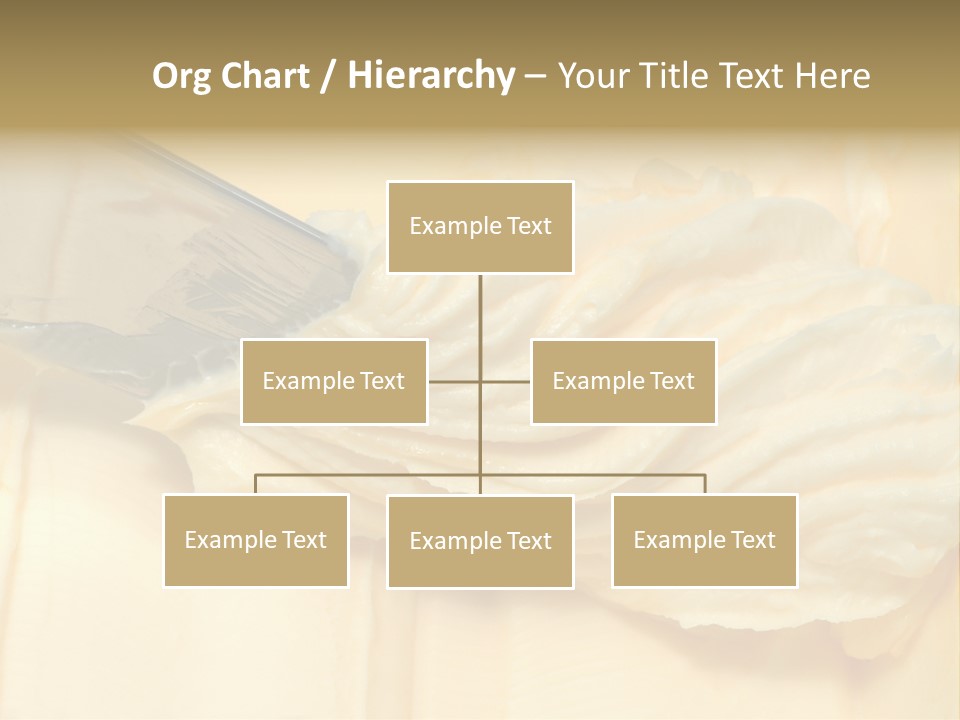 Org Chart / Hierarchy – Your Title Text Here

Example Text

Example Text

Example Text

Example Text

Example Text

Example Text